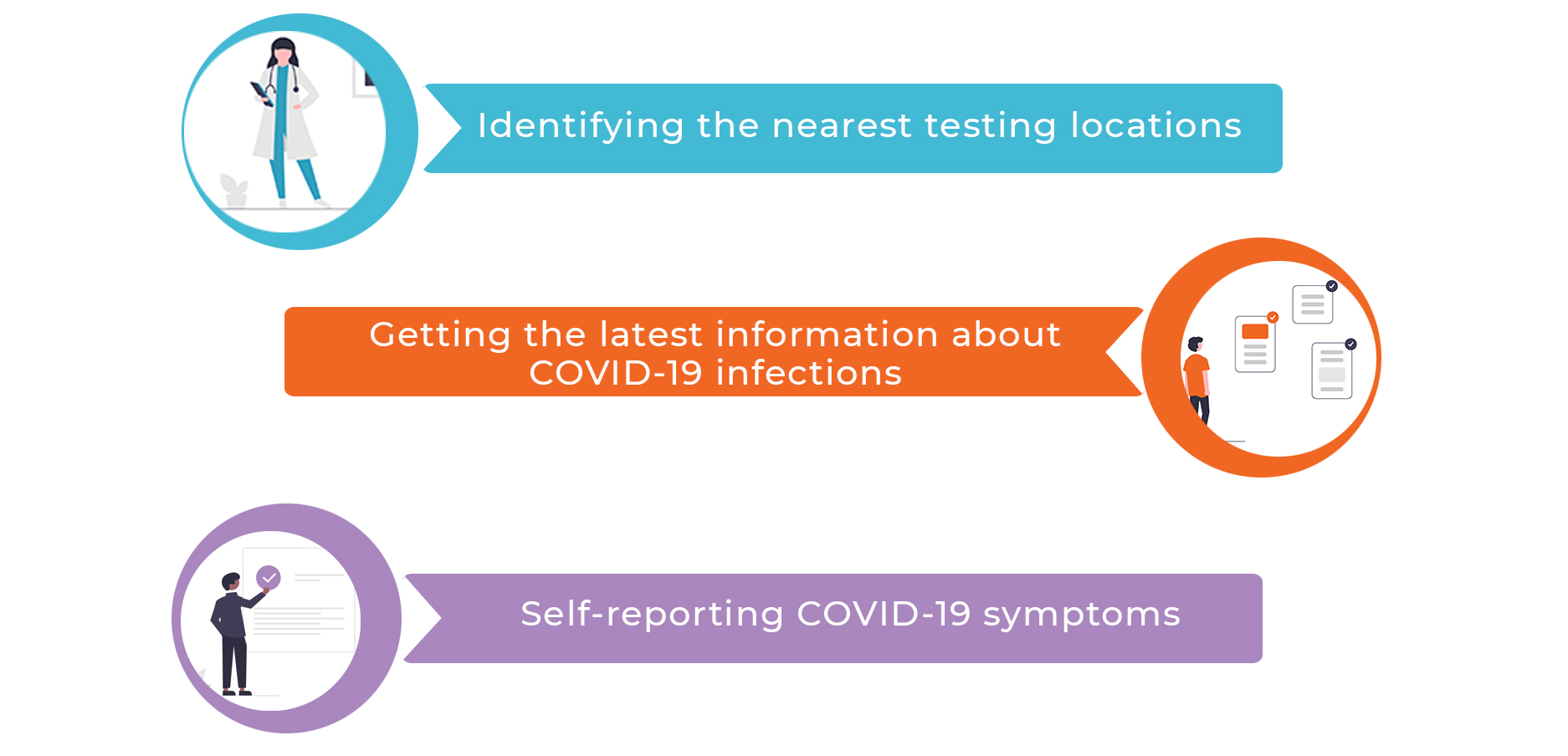 Identifying the nearest testing locations

Getting the latest information about COVID-19 infections

Self-reporting COVID-19 symptoms